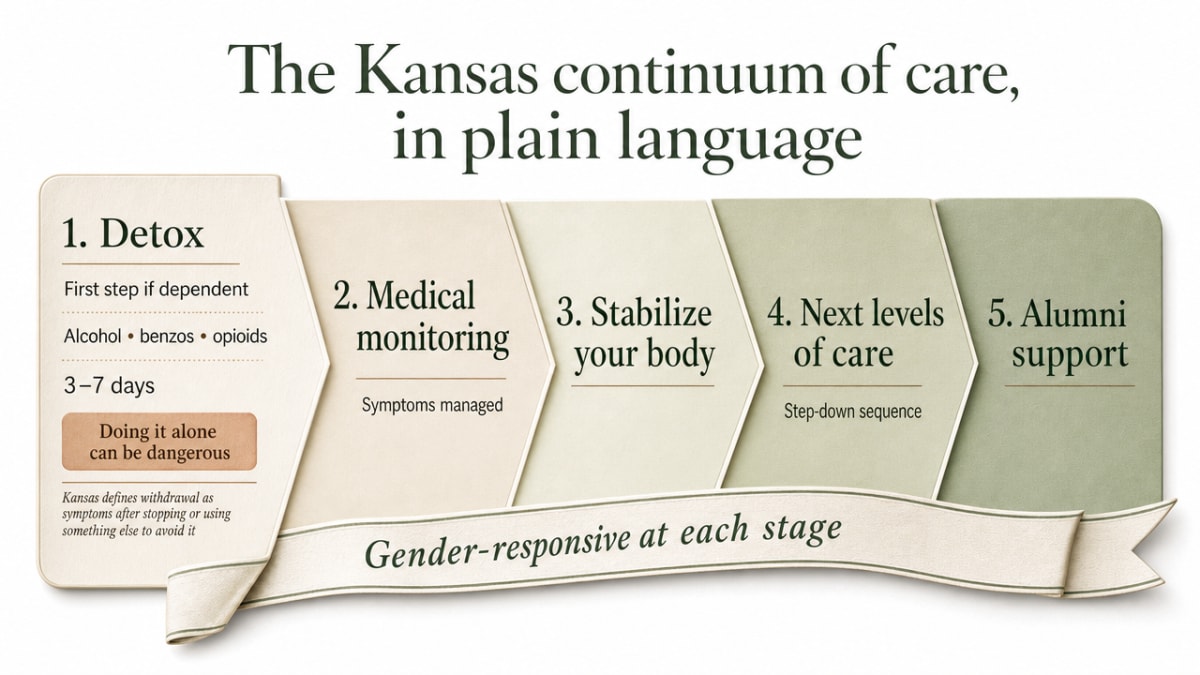 The Kansas continuum of care, in plain language

1. Detox

First step if dependent

Alcohol • benzos • opioids

3–7 days

Doing it alone can be dangerous

Kansas defines withdrawal as symptoms after stopping or using something else to avoid it

2. Medical monitoring

Symptoms managed

3. Stabilize your body

4. Next levels of care

Step-down sequence

5. Alumni support

Gender-responsive at each stage